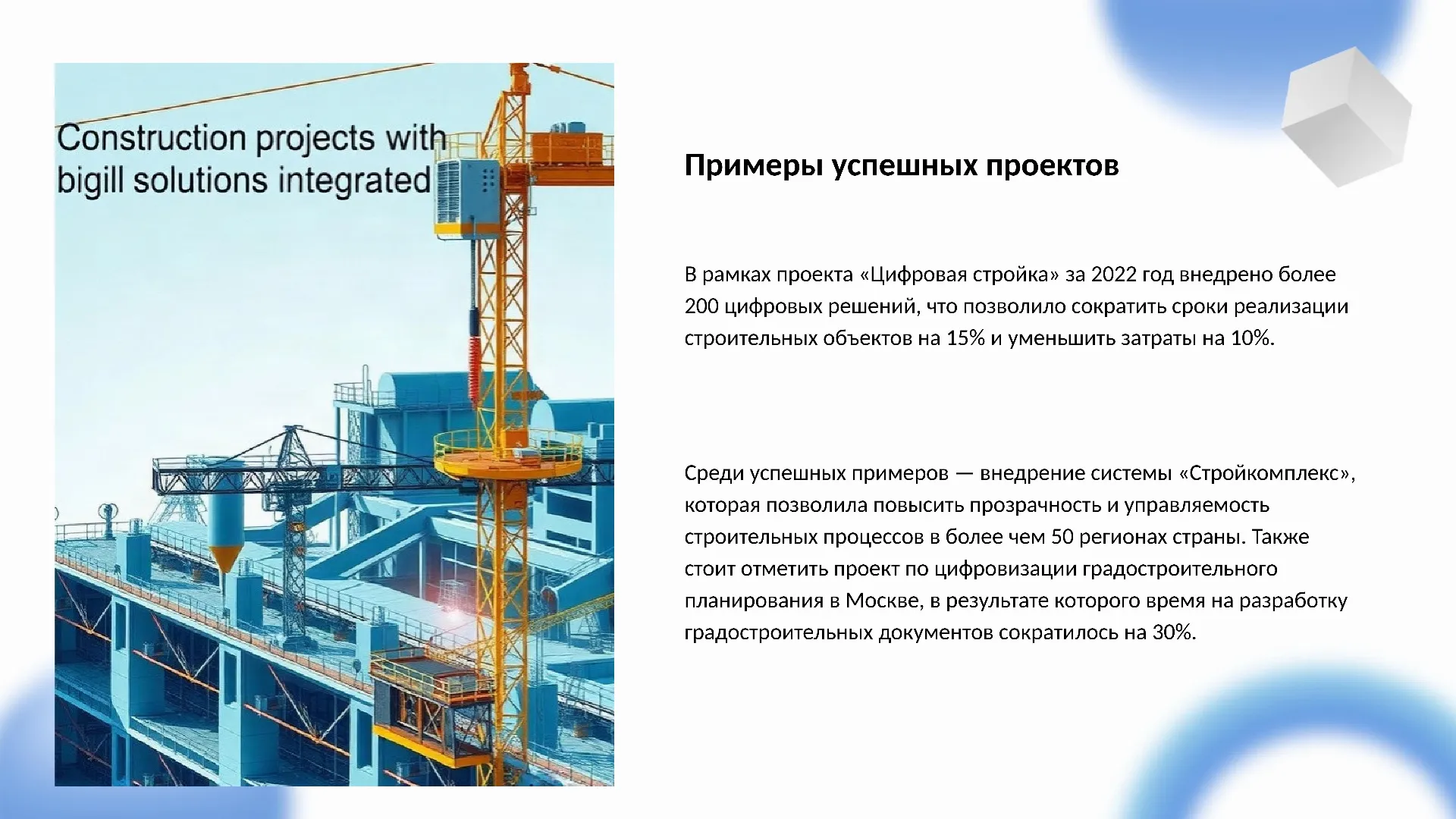 Construction projects with bigill solutions integrated

Примеры успешных проектов

В рамках проекта «Цифровая стройка» за 2022 год внедрено более 200 цифровых решений, что позволило сократить сроки реализации строительных объектов на 15% и уменьшить затраты на 10%.

Среди успешных примеров — внедрение системы «Стройкомплекс», которая позволила повысить прозрачность и управляемость строительных процессов в более чем 50 регионах страны. Также стоит отметить проект по цифровизации градостроительного планирования в Москве, в результате которого время на разработку градостроительных документов сократилось на 30%.